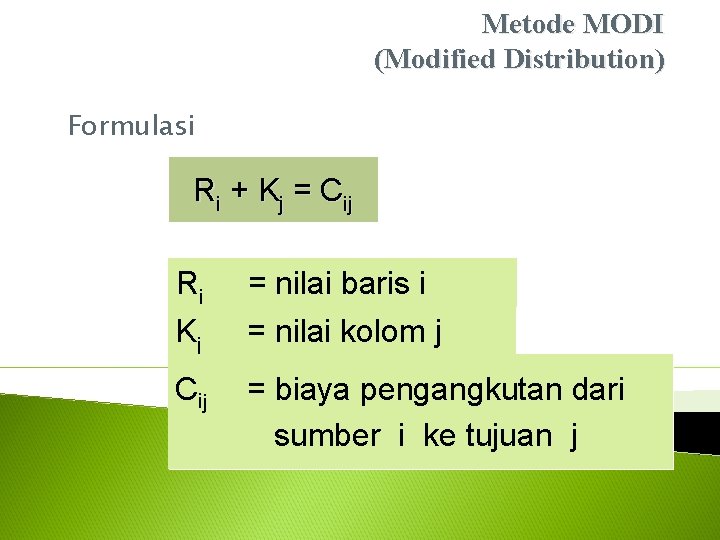 Metode MODI
(Modified Distribution)

Formulasi

$R_i + K_j = C_{ij}$

$R_i$ = nilai baris i
$K_i$ = nilai kolom j
$C_{ij}$ = biaya pengangkutan dari sumber i ke tujuan j